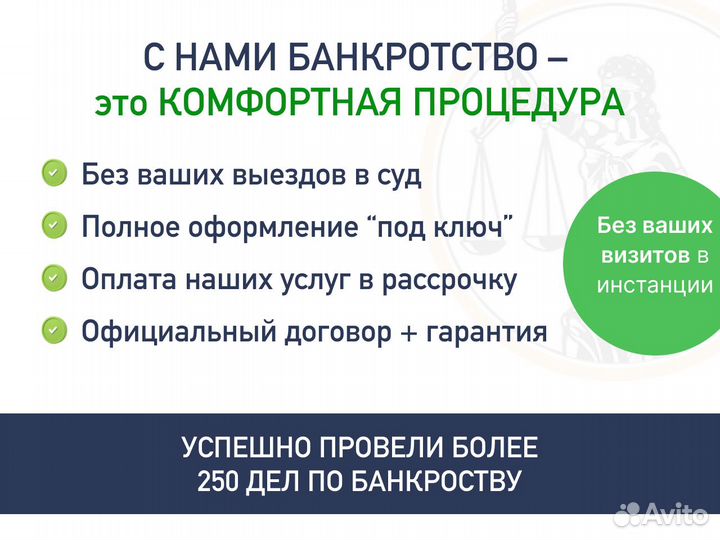 С НАМИ БАНКРОТСТВО –
это КОМФОРТНАЯ ПРОЦЕДУРА

Без ваших выездов в суд

Полное оформление “под ключ”

Оплата наших услуг в рассрочку

Официальный договор + гарантия

Без ваших визитов в инстанции

УСПЕШНО ПРОВЕЛИ БОЛЕЕ
250 ДЕЛ ПО БАНКРОСТВУ

Avito